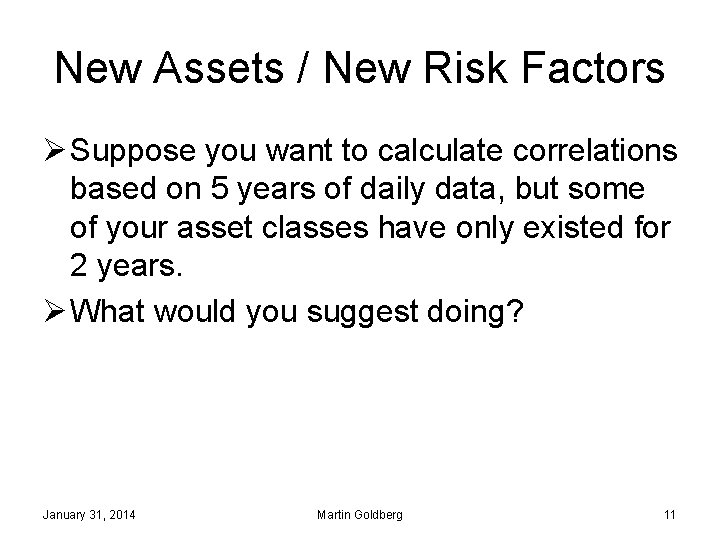 New Assets / New Risk Factors

➢ Suppose you want to calculate correlations based on 5 years of daily data, but some of your asset classes have only existed for 2 years.

➢ What would you suggest doing?

January 31, 2014

Martin Goldberg

11